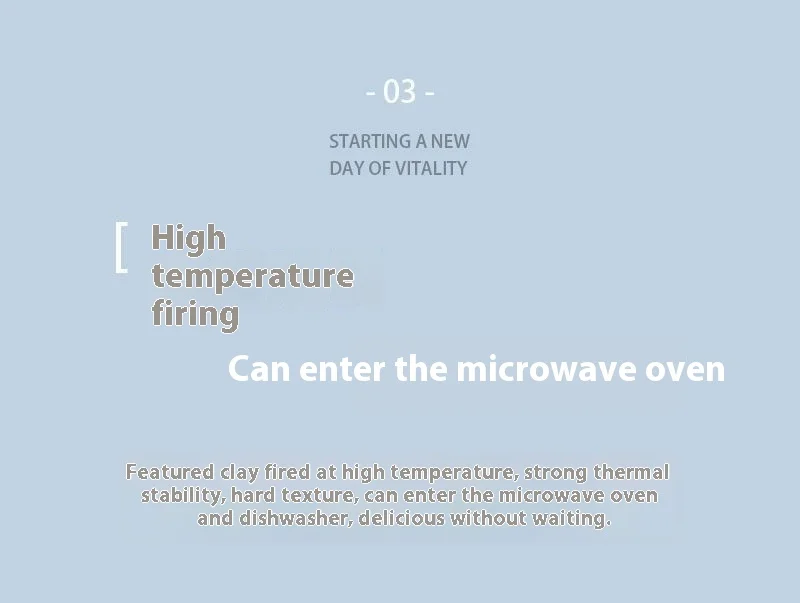 - 03 -

STARTING A NEW DAY OF VITALITY

[ High temperature firing

Can enter the microwave oven

Featured clay fired at high temperature, strong thermal stability, hard texture, can enter the microwave oven and dishwasher, delicious without waiting.